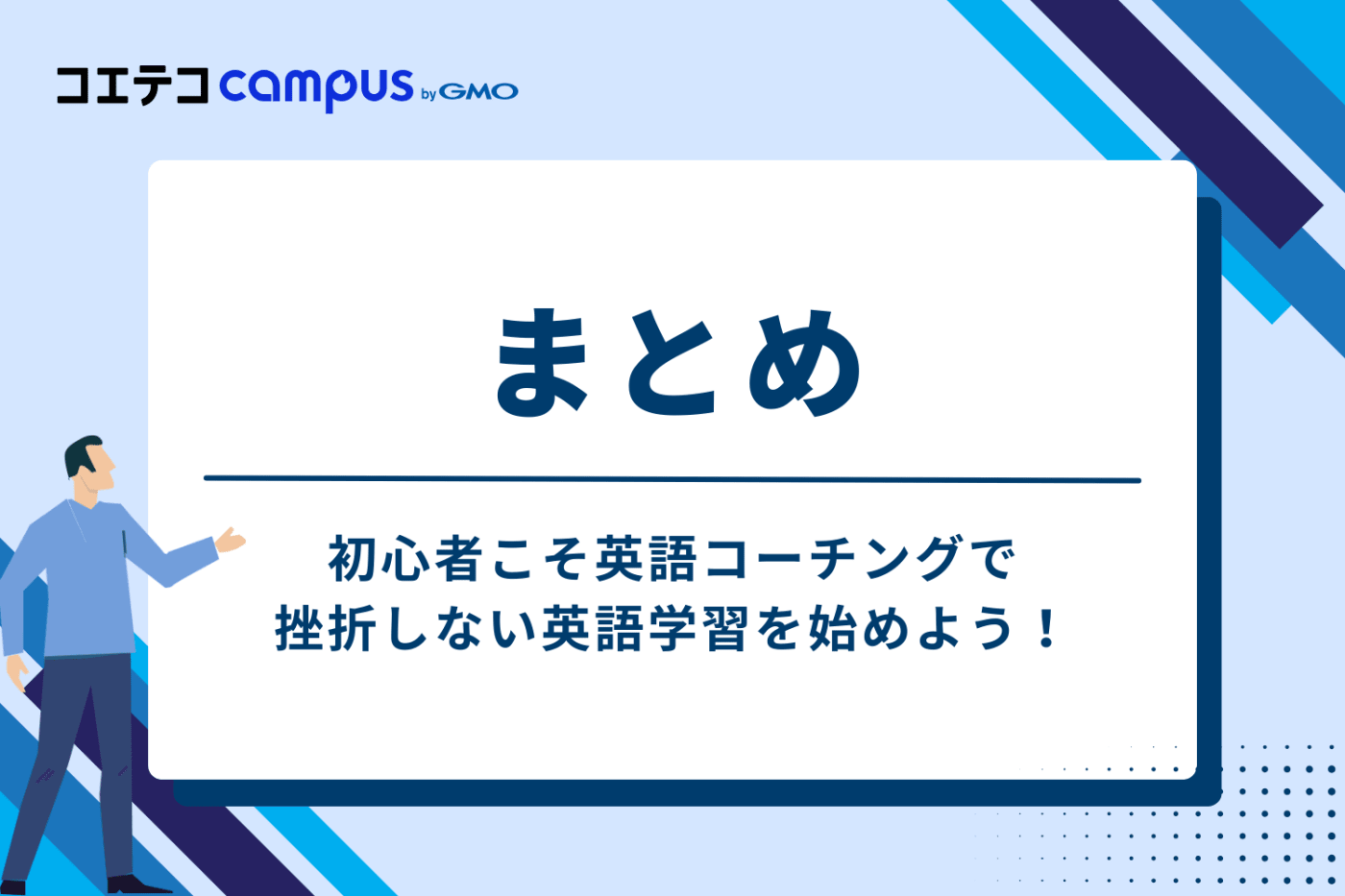 コエテコ campus by GMO

まとめ

初心者こそ英語コーチングで
挫折しない英語学習を始めよう！